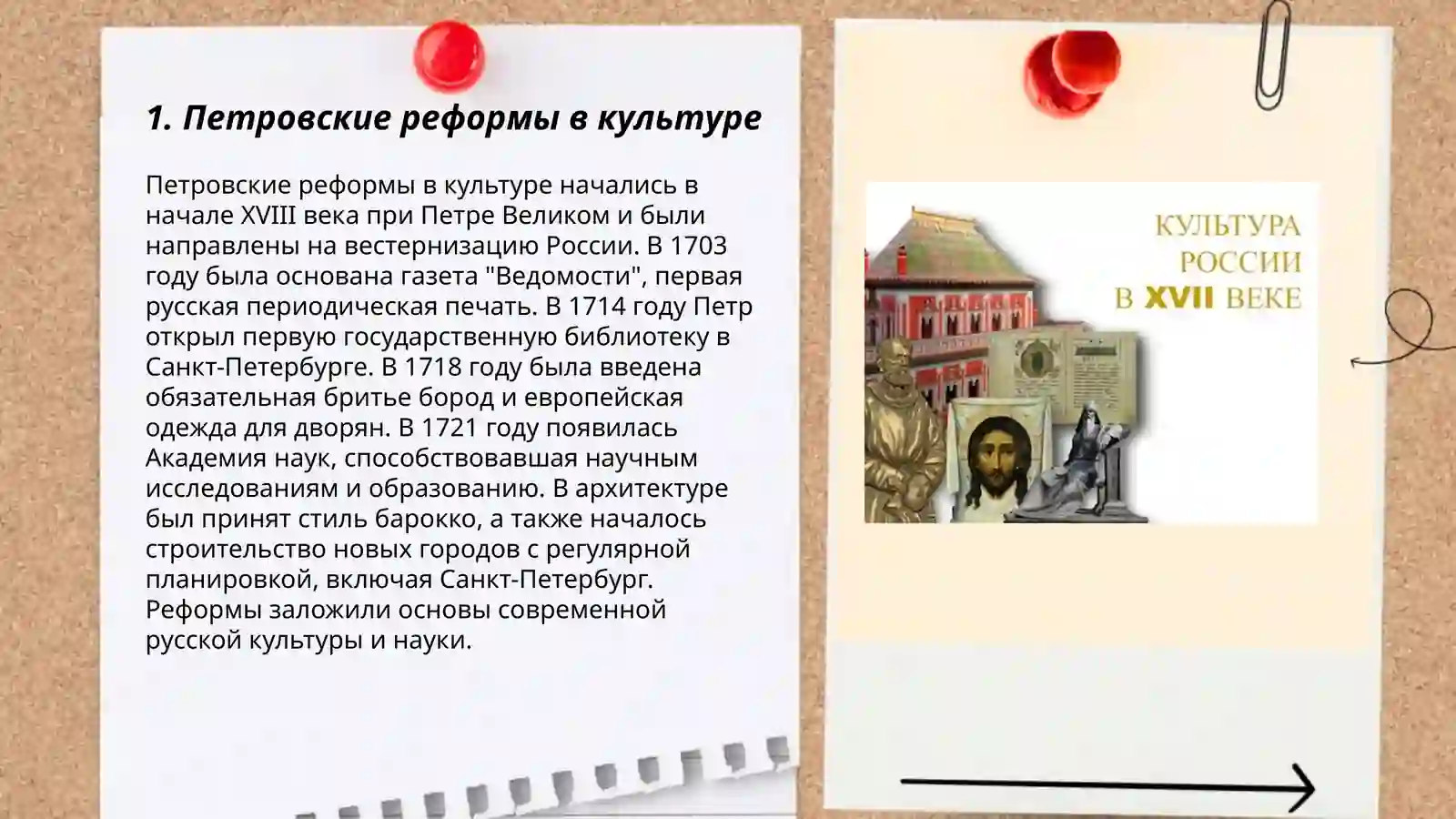 1. Петровские реформы в культуре

Петровские реформы в культуре начались в начале XVIII века при Петре Великом и были направлены на вестернизацию России. В 1703 году была основана газета "Ведомости", первая русская периодическая печать. В 1714 году Петр открыл первую государственную библиотеку в Санкт-Петербурге. В 1718 году была введена обязательная бритье бород и европейская одежда для дворян. В 1721 году появилась Академия наук, способствовавшая научным исследованиям и образованию. В архитектуре был принят стиль барокко, а также началось строительство новых городов с регулярной планировкой, включая Санкт-Петербург. Реформы заложили основы современной русской культуры и науки.

КУЛЬТУРА
РОССИИ
В XVII ВЕКЕ